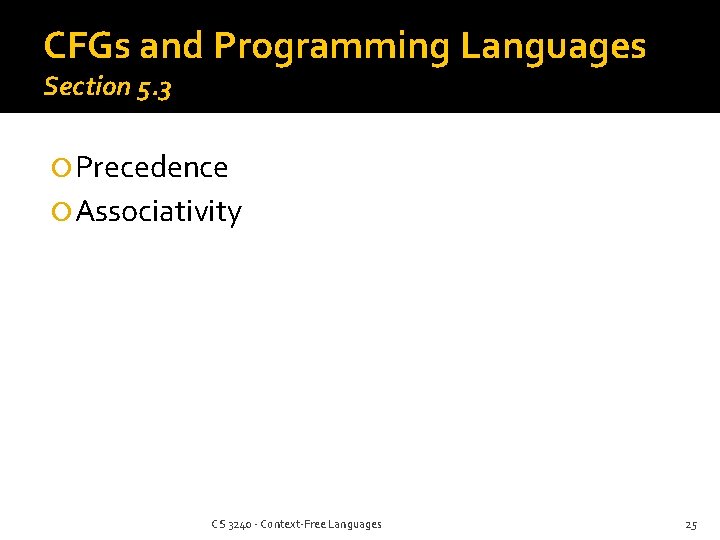 CFGs and Programming Languages
Section 5.3

Precedence
Associativity

CS 3240 - Context-Free Languages

25